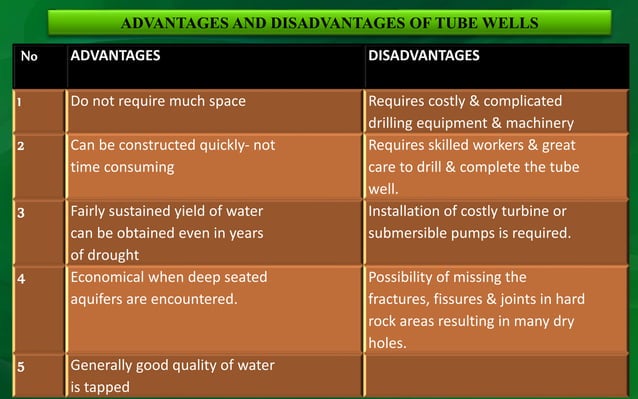 ADVANTAGES AND DISADVANTAGES OF TUBE WELLS

| No | ADVANTAGES | DISADVANTAGES |
|---|---|---|
| 1 | Do not require much space | Requires costly & complicated drilling equipment & machinery |
| 2 | Can be constructed quickly- not time consuming | Requires skilled workers & great care to drill & complete the tube well. |
| 3 | Fairly sustained yield of water can be obtained even in years of drought | Installation of costly turbine or submersible pumps is required. |
| 4 | Economical when deep seated aquifers are encountered. | Possibility of missing the fractures, fissures & joints in hard rock areas resulting in many dry holes. |
| 5 | Generally good quality of water is tapped | |